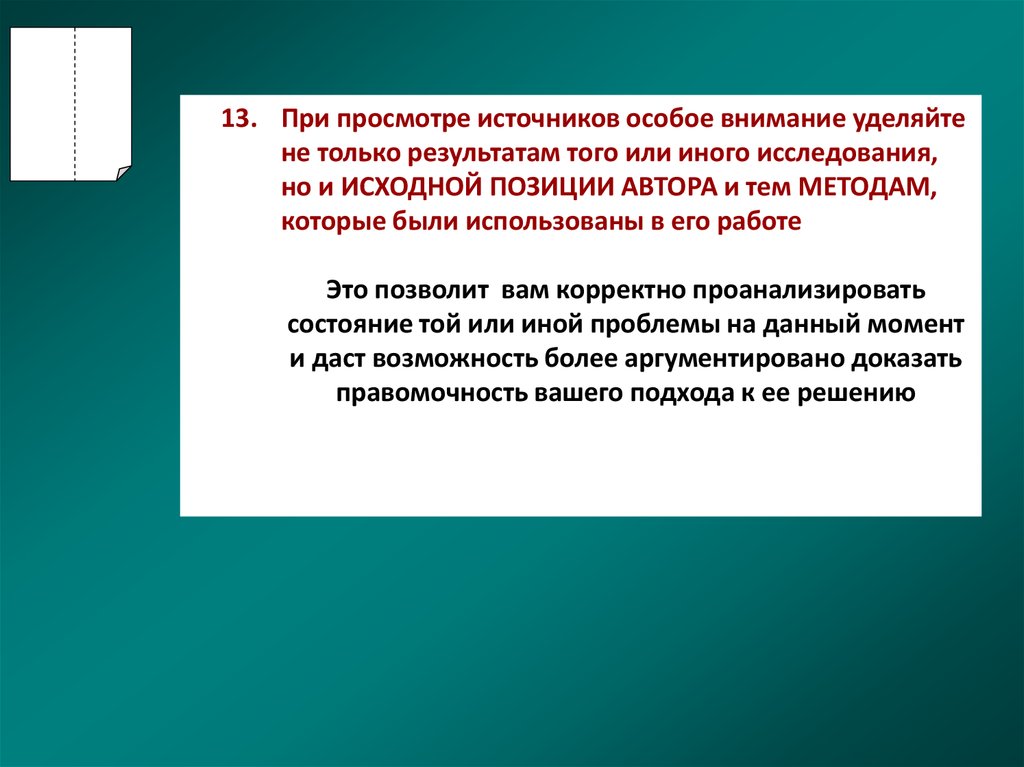 13. При просмотре источников особое внимание уделяйте не только результатам того или иного исследования, но и ИСХОДНОЙ ПОЗИЦИИ АВТОРА и тем МЕТОДАМ, которые были использованы в его работе

Это позволит вам корректно проанализировать состояние той или иной проблемы на данный момент и даст возможность более аргументировано доказать правомочность вашего подхода к ее решению